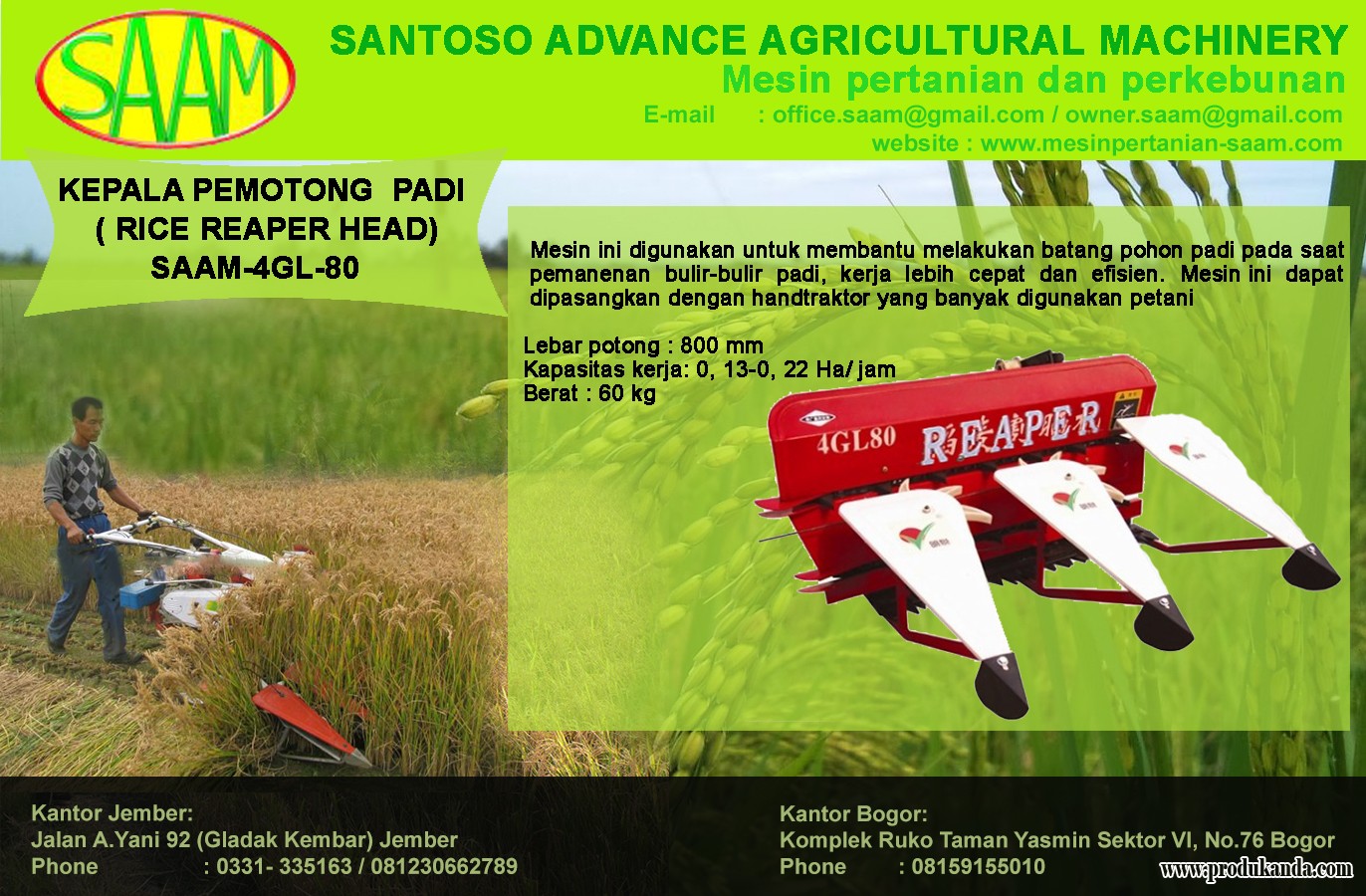 SAAM

SANTOSO ADVANCE AGRICULTURAL MACHINERY
Mesin pertanian dan perkebunan
E-mail : office.saam@gmail.com / owner.saam@gmail.com
website : www.mesinpertanian-saam.com

KEPALA PEMOTONG PADI
( RICE REAPER HEAD)
SAAM-4GL-80

Mesin ini digunakan untuk membantu melakukan batang pohon padi pada saat pemanenan bulir-bulir padi, kerja lebih cepat dan efisien. Mesin ini dapat dipasangkan dengan handtraktor yang banyak digunakan petani

Lebar potong : 800 mm
Kapasitas kerja: 0, 13-0, 22 Ha/ jam
Berat : 60 kg

4GL80 REAPER

Kantor Jember:
Jalan A.Yani 92 (Gladak Kembar) Jember
Phone : 0331- 335163 / 081230662789

Kantor Bogor:
Komplek Ruko Taman Yasmin Sektor VI, No.76 Bogor
Phone : 08159155010

www.produkanda.com